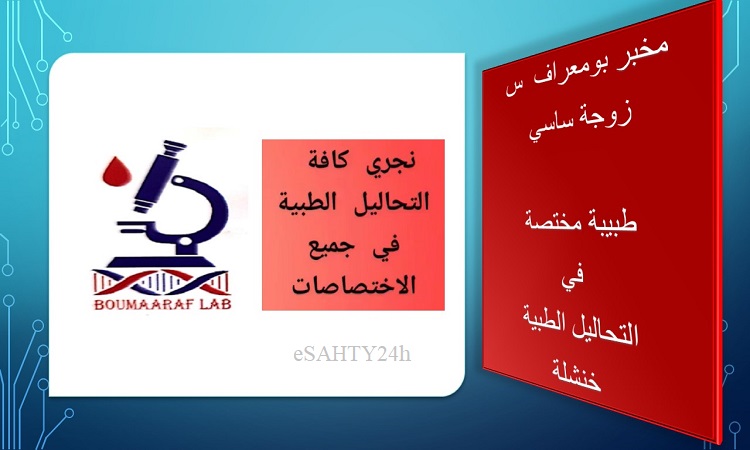 مخبر بومعراف س
زوجة ساسي

طبيبة مختصة
في
التحاليل الطبية
خنشلة

نجري كافة
التحاليل الطبية
في جميع
الاختصاصات

BOUMAARAF LAB

eSAHTY24h